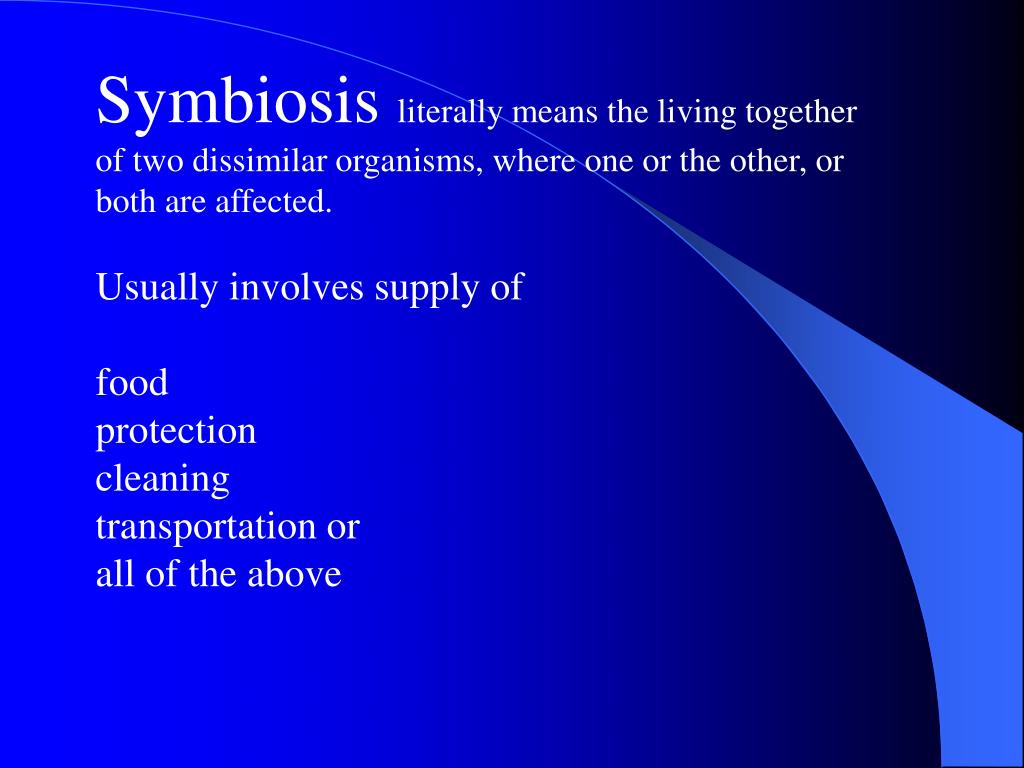 Symbiosis literally means the living together of two dissimilar organisms, where one or the other, or both are affected.

Usually involves supply of

food
protection
cleaning
transportation or
all of the above